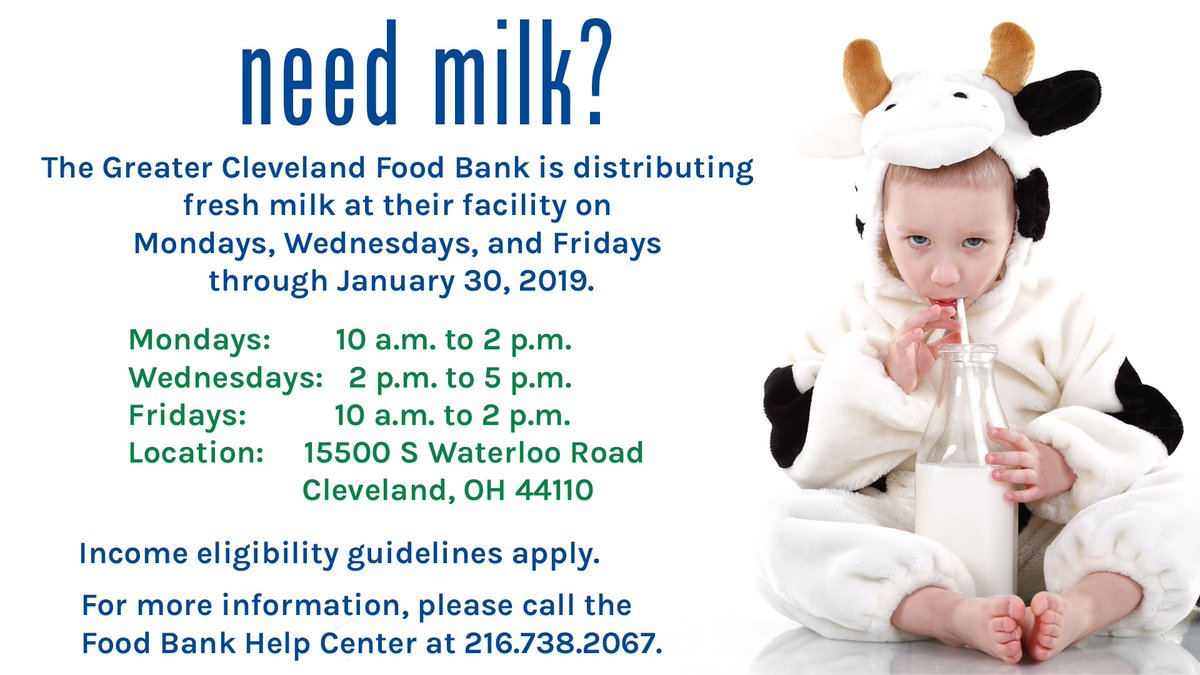 need milk?

The Greater Cleveland Food Bank is distributing fresh milk at their facility on Mondays, Wednesdays, and Fridays through January 30, 2019.

Mondays: 10 a.m. to 2 p.m.
Wednesdays: 2 p.m. to 5 p.m.
Fridays: 10 a.m. to 2 p.m.
Location: 15500 S Waterloo Road
Cleveland, OH 44110

Income eligibility guidelines apply.

For more information, please call the Food Bank Help Center at 216.738.2067.